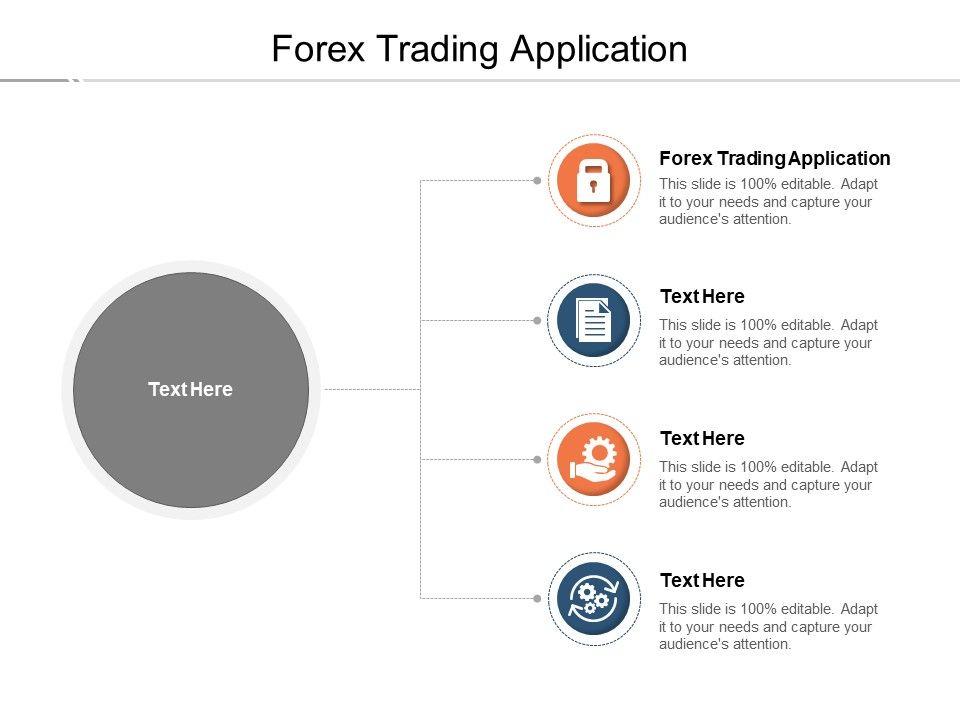 Forex Trading Application

Text Here

Forex Trading Application
This slide is 100% editable. Adapt it to your needs and capture your audience's attention.

Text Here
This slide is 100% editable. Adapt it to your needs and capture your audience's attention.

Text Here
This slide is 100% editable. Adapt it to your needs and capture your audience's attention.

Text Here
This slide is 100% editable. Adapt it to your needs and capture your audience's attention.